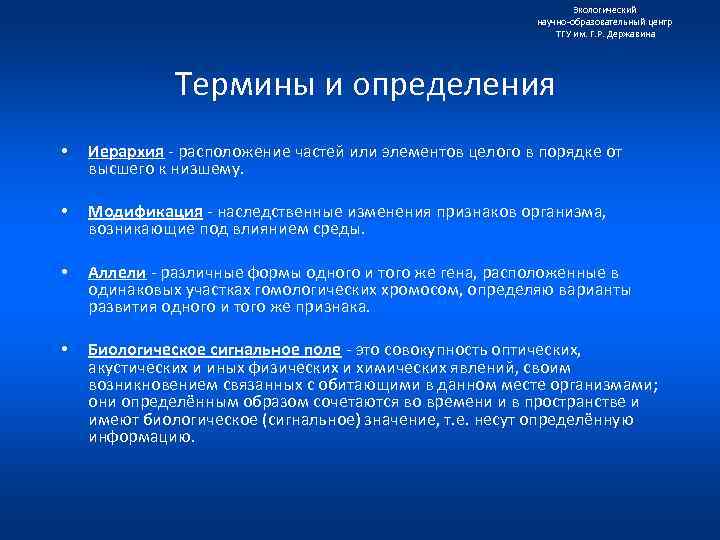 Экологический
научно-образовательный центр
ТГУ им. Г.Р. Державина

Термины и определения

• Иерархия - расположение частей или элементов целого в порядке от высшего к низшему.

• Модификация - наследственные изменения признаков организма, возникающие под влиянием среды.

• Аллели - различные формы одного и того же гена, расположенные в одинаковых участках гомологических хромосом, определяю варианты развития одного и того же признака.

• Биологическое сигнальное поле - это совокупность оптических, акустических и иных физических и химических явлений, своим возникновением связанных с обитающими в данном месте организмами; они определённым образом сочетаются во времени и в пространстве и имеют биологическое (сигнальное) значение, т.е. несут определённую информацию.